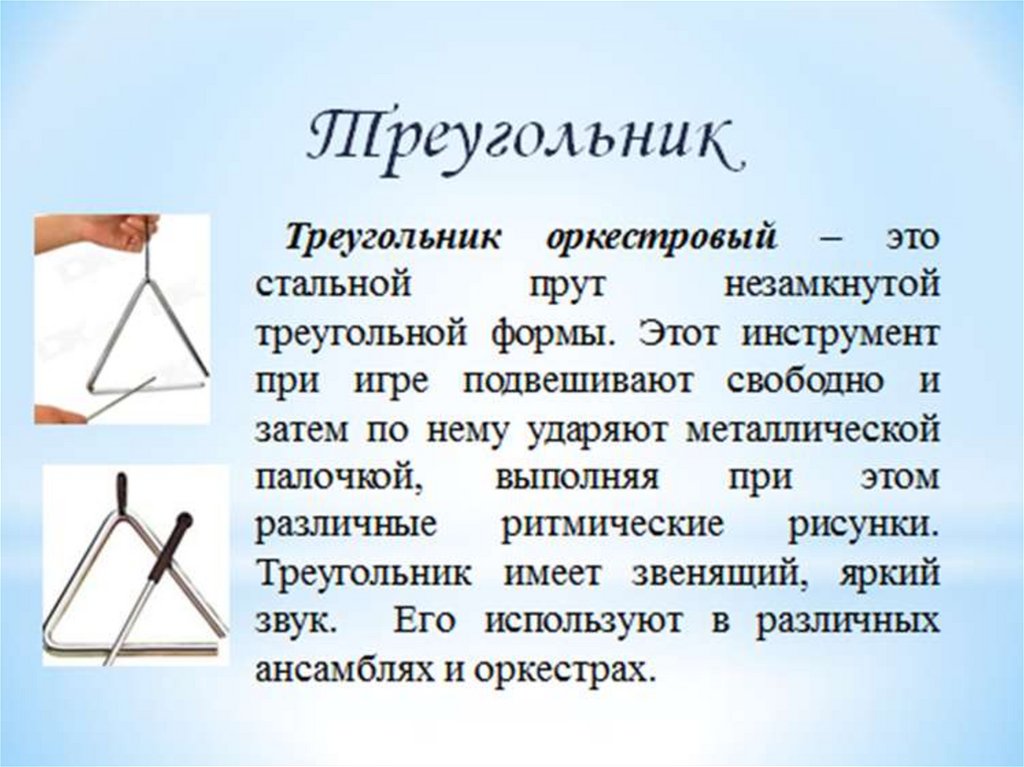 Треугольник

Треугольник оркестровый – это стальной прут незамкнутой треугольной формы. Этот инструмент при игре подвешивают свободно и затем по нему ударяют металлической палочкой, выполняя при этом различные ритмические рисунки. Треугольник имеет звенящий, яркий звук. Его используют в различных ансамблях и оркестрах.